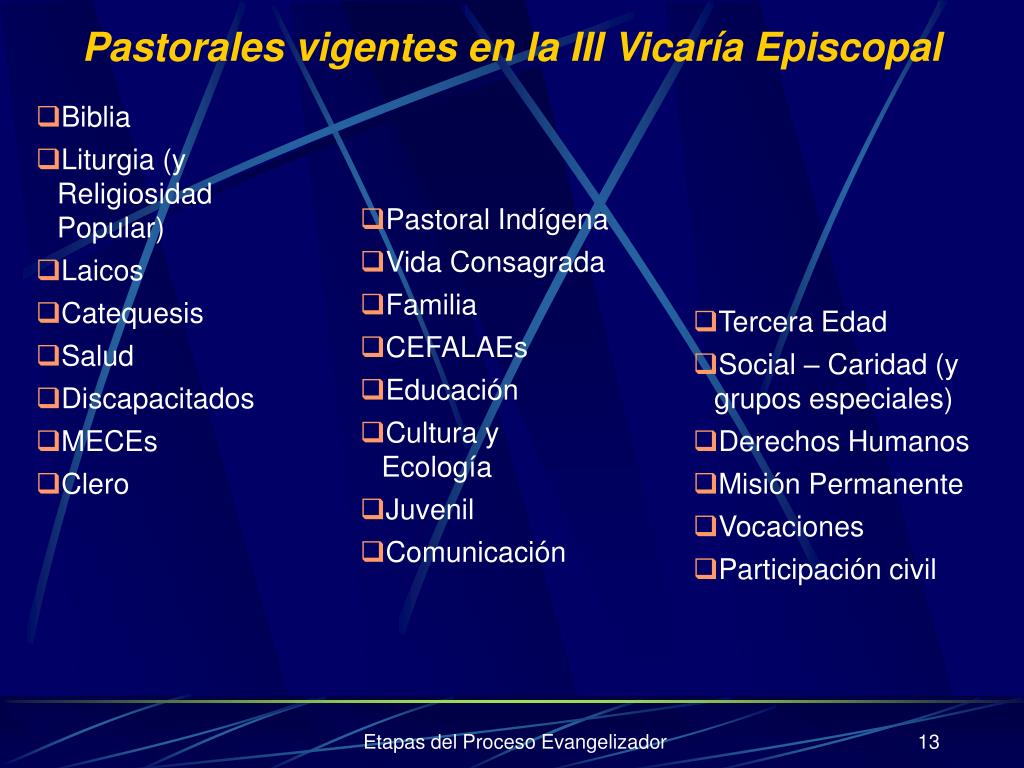 Pastorales vigentes en la III Vicaría Episcopal

❑Biblia
❑Liturgia (y Religiosidad Popular)
❑Laicos
❑Catequesis
❑Salud
❑Discapacitados
❑MECEs
❑Clero

❑Pastoral Indígena
❑Vida Consagrada
❑Familia
❑CEFALAEs
❑Educación
❑Cultura y Ecología
❑Juvenil
❑Comunicación

❑Tercera Edad
❑Social – Caridad (y grupos especiales)
❑Derechos Humanos
❑Misión Permanente
❑Vocaciones
❑Participación civil

Etapas del Proceso Evangelizador

13